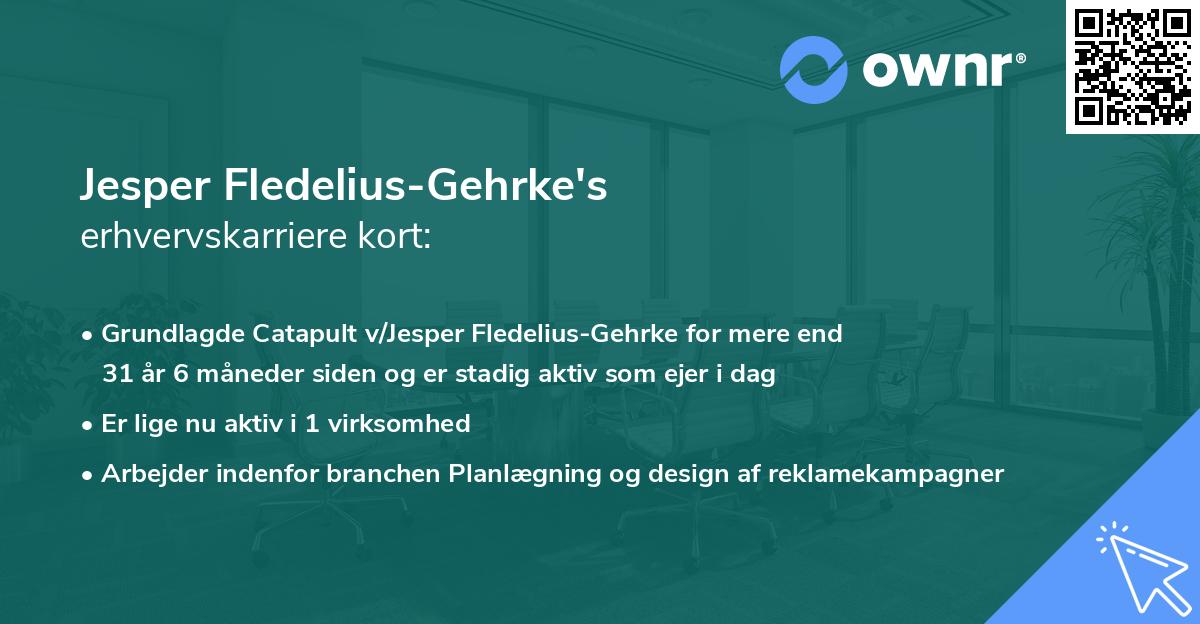 ownr®

Jesper Fledelius-Gehrke's
erhvervskarriere kort:

• Grundlagde Catapult v/Jesper Fledelius-Gehrke for mere end 31 år 6 måneder siden og er stadig aktiv som ejer i dag
• Er lige nu aktiv i 1 virksomhed
• Arbejder indenfor branchen Planlægning og design af reklamekampagner